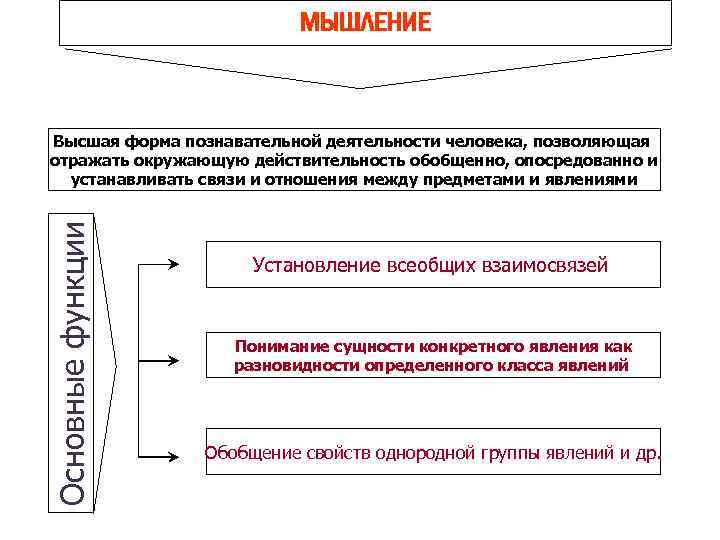 МЫШЛЕНИЕ

Высшая форма познавательной деятельности человека, позволяющая отражать окружающую действительность обобщенно, опосредованно и устанавливать связи и отношения между предметами и явлениями

Основные функции

Установление всеобщих взаимосвязей

Понимание сущности конкретного явления как разновидности определенного класса явлений

Обобщение свойств однородной группы явлений и др.